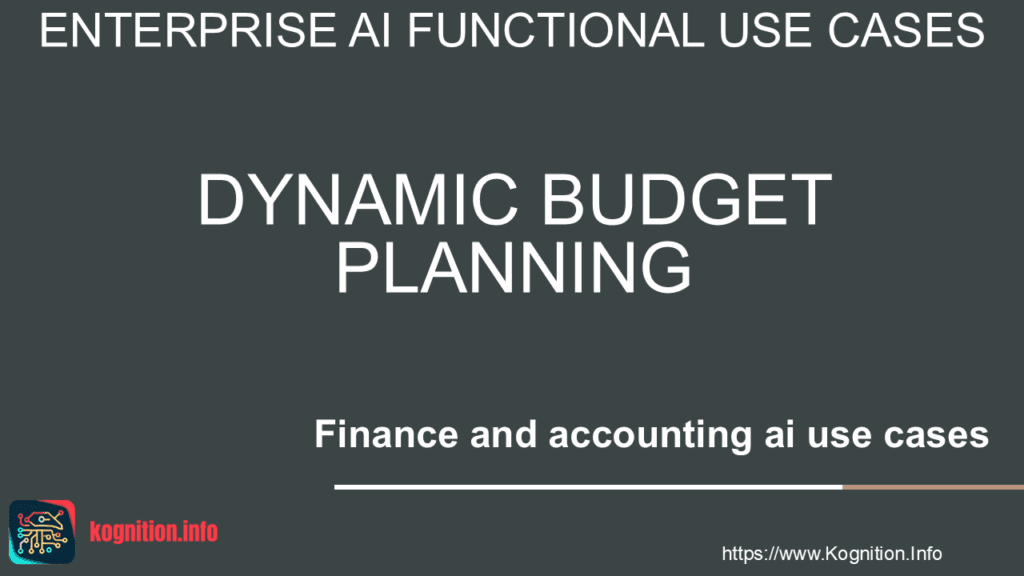 ENTERPRISE AI FUNCTIONAL USE CASES

DYNAMIC BUDGET PLANNING

Finance and accounting ai use cases

kognition.info

https://www.Kognition.Info